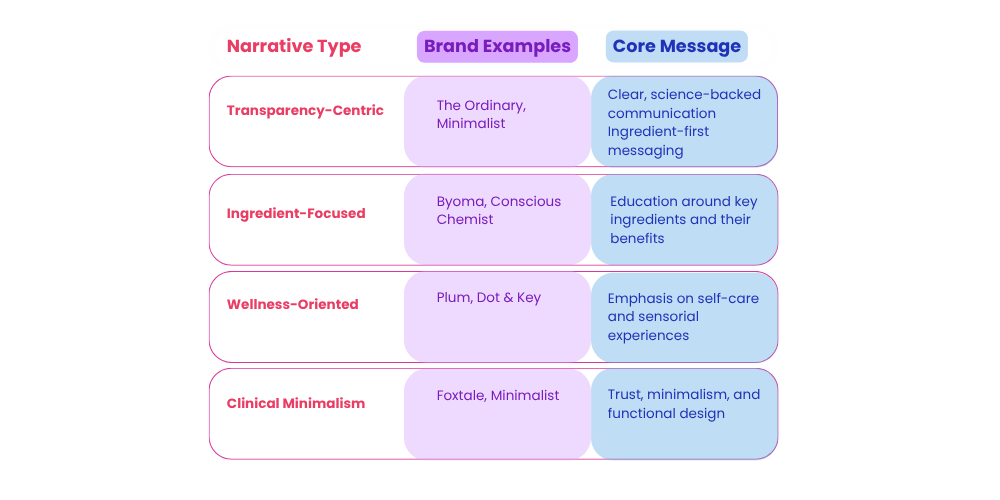 | Narrative Type | Brand Examples | Core Message |
|---|---|---|
| Transparency-Centric | The Ordinary, Minimalist | Clear, science-backed communication Ingredient-first messaging |
| Ingredient-Focused | Byoma, Conscious Chemist | Education around key ingredients and their benefits |
| Wellness-Oriented | Plum, Dot & Key | Emphasis on self-care and sensorial experiences |
| Clinical Minimalism | Foxtale, Minimalist | Trust, minimalism, and functional design |